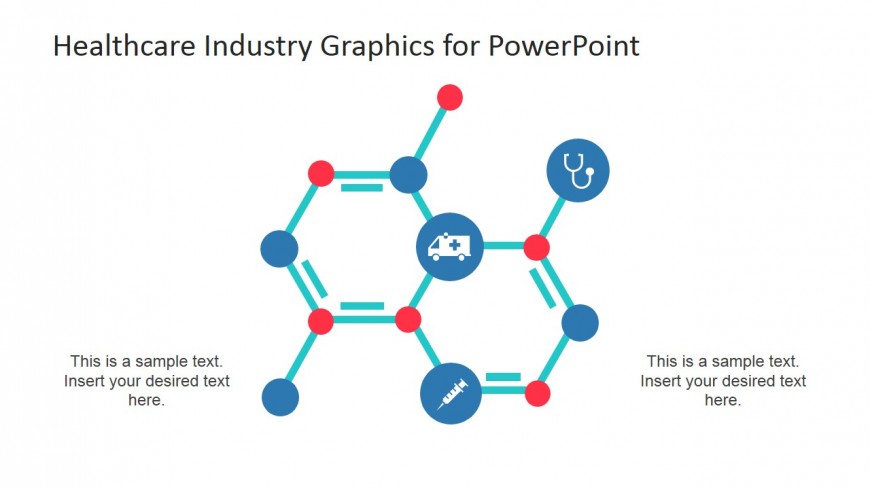 Healthcare Industry Graphics for PowerPoint

This is a sample text. Insert your desired text here.

This is a sample text. Insert your desired text here.